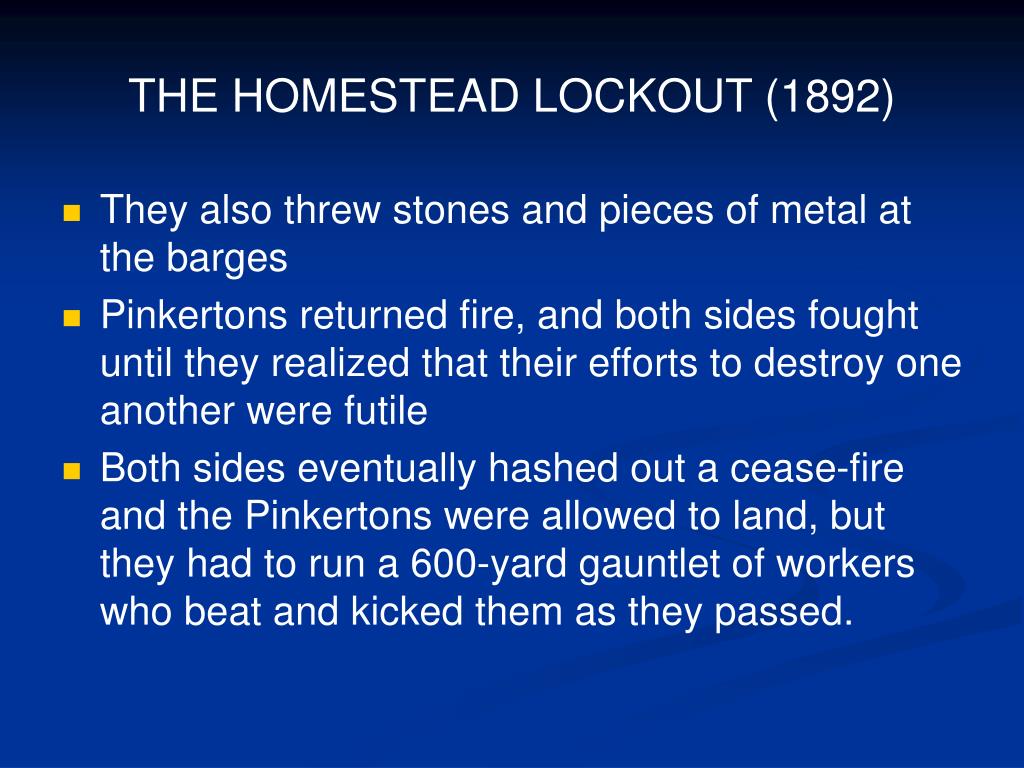 THE HOMESTEAD LOCKOUT (1892)

- They also threw stones and pieces of metal at the barges
- Pinkertons returned fire, and both sides fought until they realized that their efforts to destroy one another were futile
- Both sides eventually hashed out a cease-fire and the Pinkertons were allowed to land, but they had to run a 600-yard gauntlet of workers who beat and kicked them as they passed.